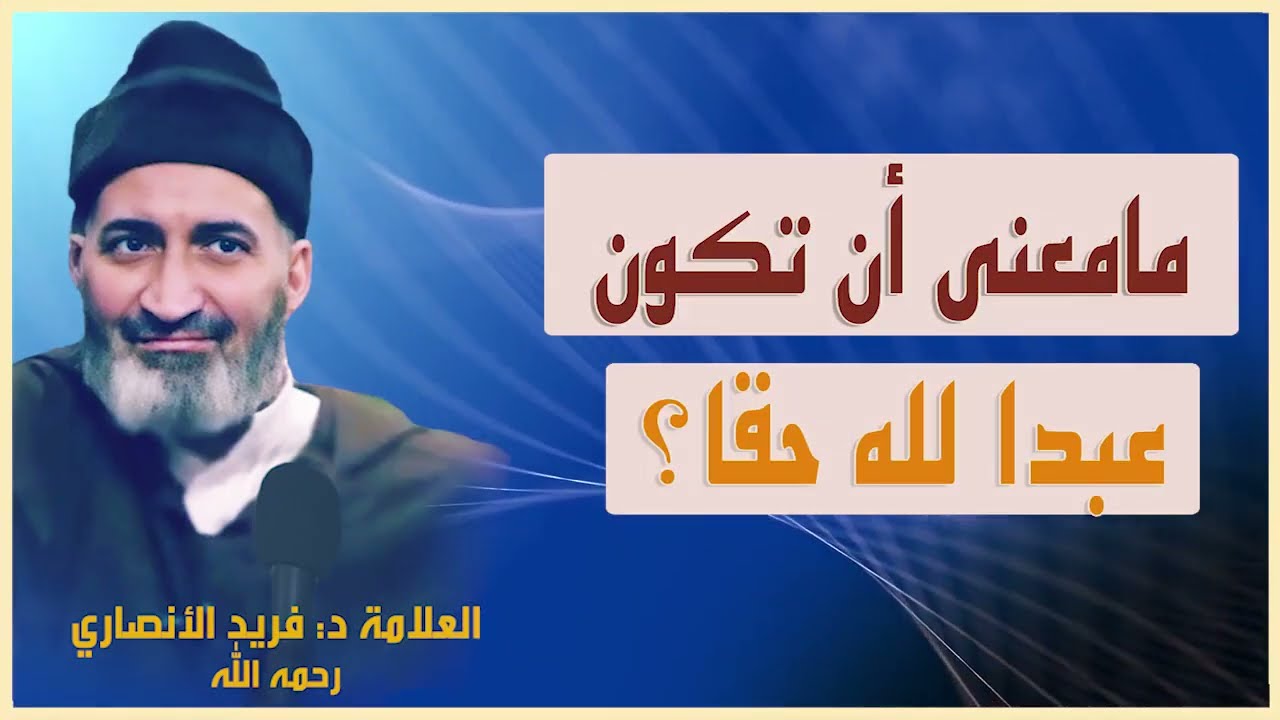 مامعنى أن تكون
عبدا لله حقا؟

العلامة د: فريد الأنصاري
رحمه الله